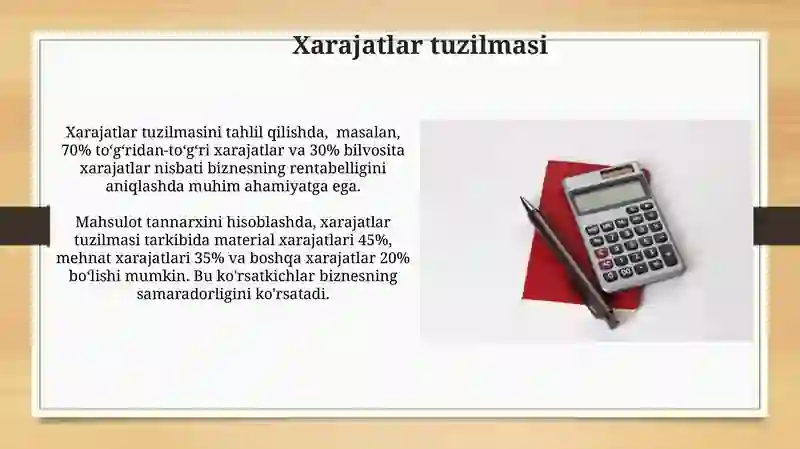 Xarajatlar tuzilmasi

Xarajatlar tuzilmasini tahlil qilishda, masalan, 70% to‘g‘ridan-to‘g‘ri xarajatlar va 30% bilvosita xarajatlar nisbati biznesning rentabelligini aniqlashda muhim ahamiyatga ega.

Mahsulot tannarxini hisoblashda, xarajatlar tuzilmasi tarkibida material xarajatlari 45%, mehnat xarajatlari 35% va boshqa xarajatlar 20% bo‘lishi mumkin. Bu ko'rsatkichlar biznesning samaradorligini ko'rsatadi.